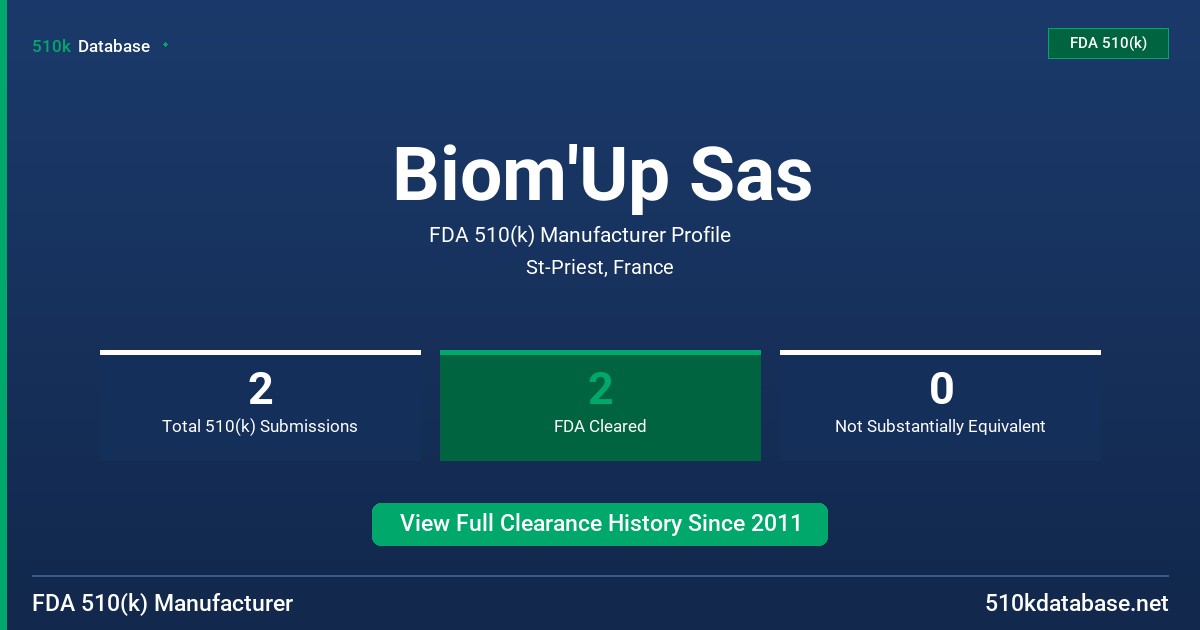 510k Database

FDA 510(k)

Biom'Up Sas

FDA 510(k) Manufacturer Profile

St-Priest, France

2
Total 510(k) Submissions

2
FDA Cleared

0
Not Substantially Equivalent

View Full Clearance History Since 2011

FDA 510(k) Manufacturer

510kdatabase.net